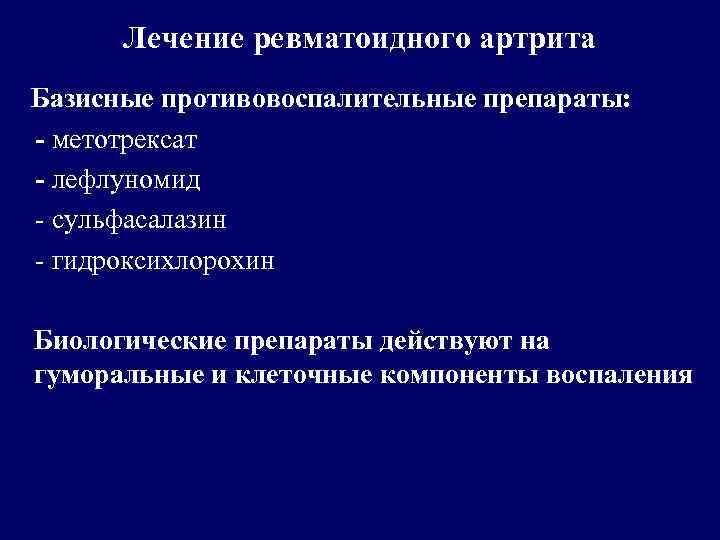 Лечение ревматоидного артрита

Базисные противовоспалительные препараты:
- метотрексат
- лефлуномид
- сульфасалазин
- гидроксихлорохин

Биологические препараты действуют на гуморальные и клеточные компоненты воспаления